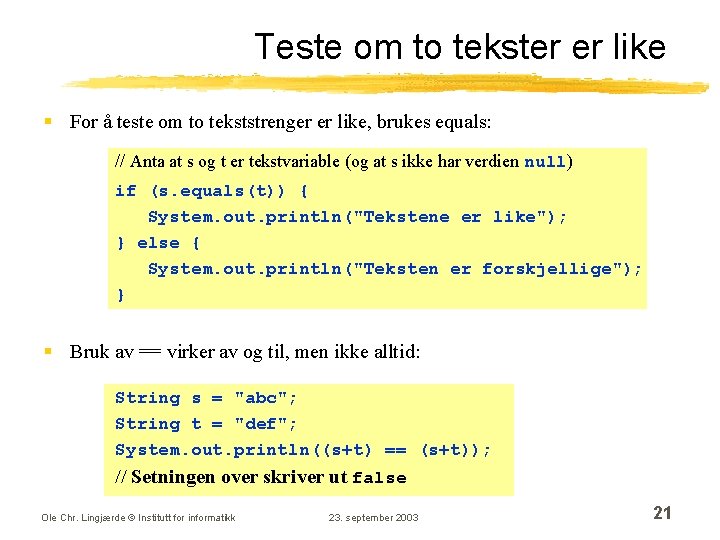 Teste om to tekster er like

For å teste om to tekststrenger er like, brukes equals:

// Anta at s og t er tekstvariable (og at s ikke har verdien null)
if (s.equals(t)) {
System.out.println("Tekstene er like");
} else {
System.out.println("Teksten er forskjellige");
}

Bruk av == virker av og til, men ikke alltid:

String s = "abc";
String t = "def";
System.out.println((s+t) == (s+t));
// Setningen over skriver ut false

Ole Chr. Lingjærde © Institutt for informatikk 23. september 2003 21